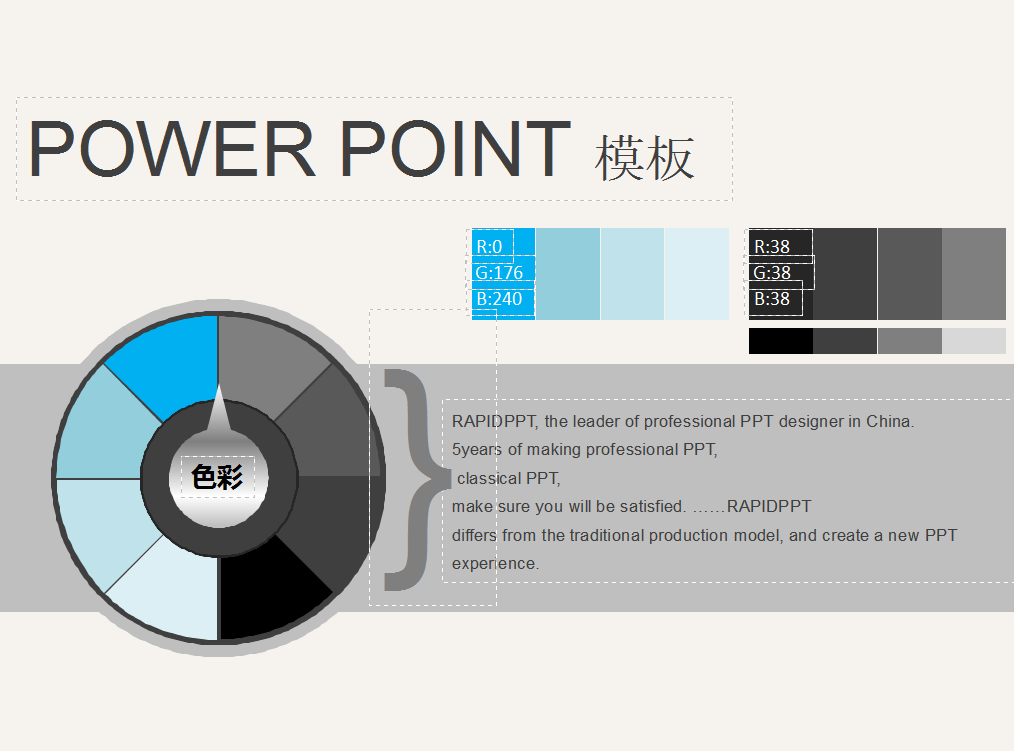 POWER POINT 模板

R:0
G:176
B:240

R:38
G:38
B:38

色彩

RAPIDPPT, the leader of professional PPT designer in China.
5years of making professional PPT,
classical PPT,
make sure you will be satisfied. ……RAPIDPPT
differs from the traditional production model, and create a new PPT experience.